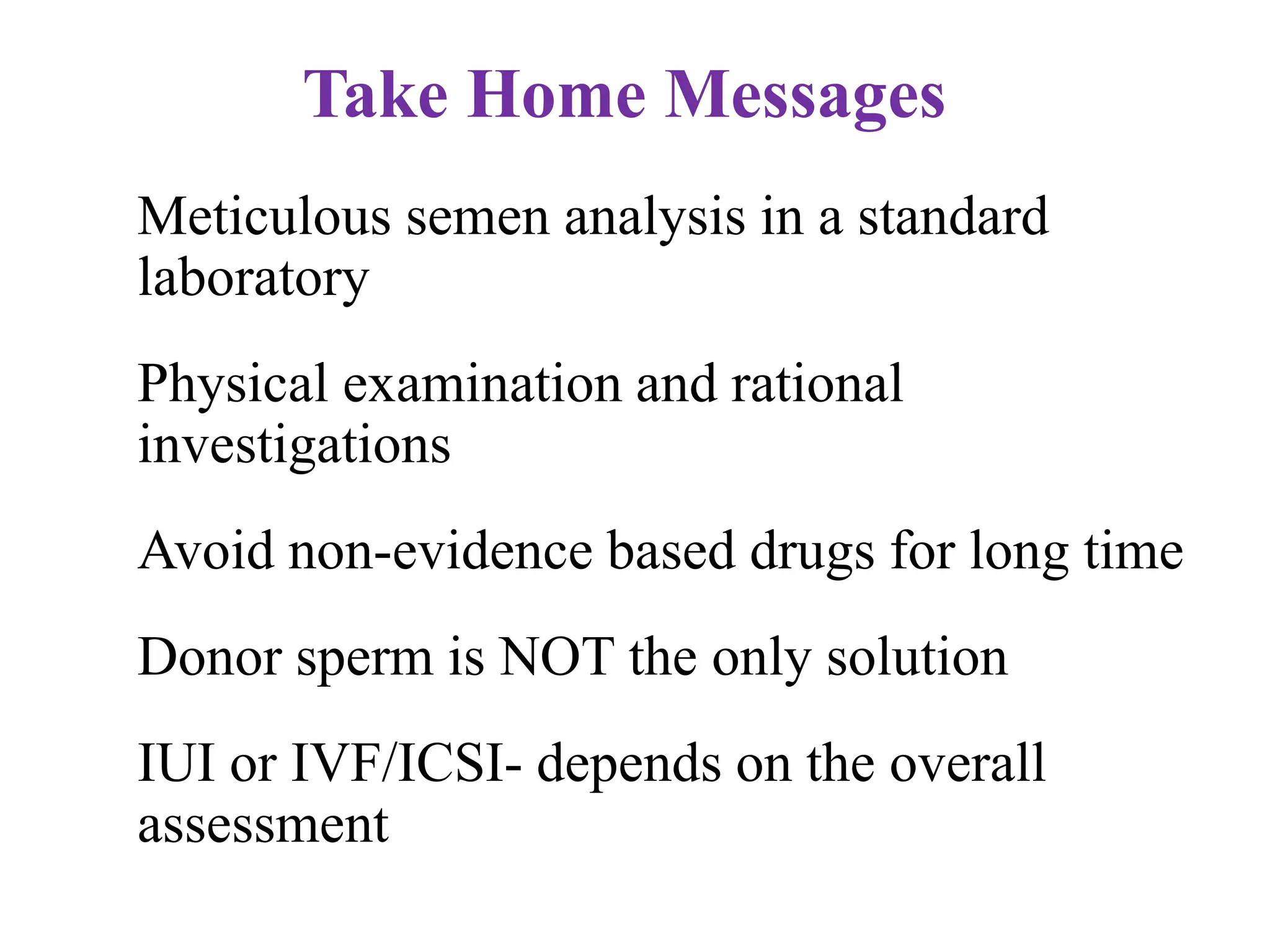 Take Home Messages

Meticulous semen analysis in a standard laboratory

Physical examination and rational investigations

Avoid non-evidence based drugs for long time

Donor sperm is NOT the only solution

IUI or IVF/ICSI- depends on the overall assessment